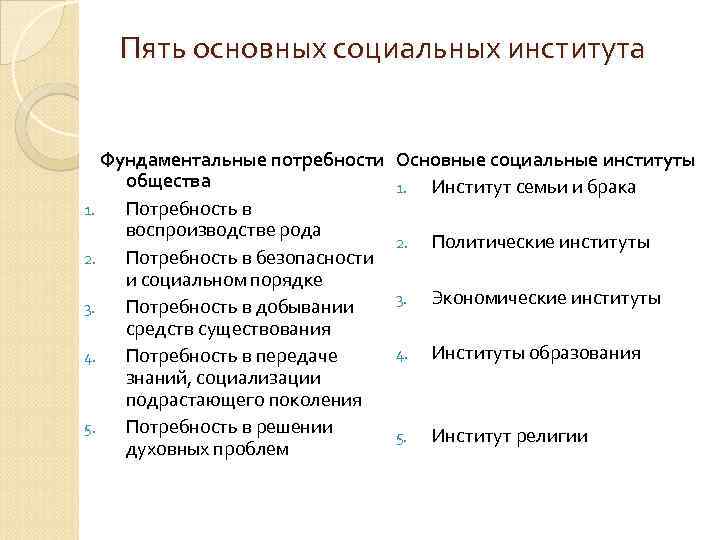 Пять основных социальных института

Фундаментальные потребности общества

1. Потребность в воспроизводстве рода
2. Потребность в безопасности и социальном порядке
3. Потребность в добывании средств существования
4. Потребность в передаче знаний, социализации подрастающего поколения
5. Потребность в решении духовных проблем

Основные социальные институты

1. Институт семьи и брака
2. Политические институты
3. Экономические институты
4. Институты образования
5. Институт религии